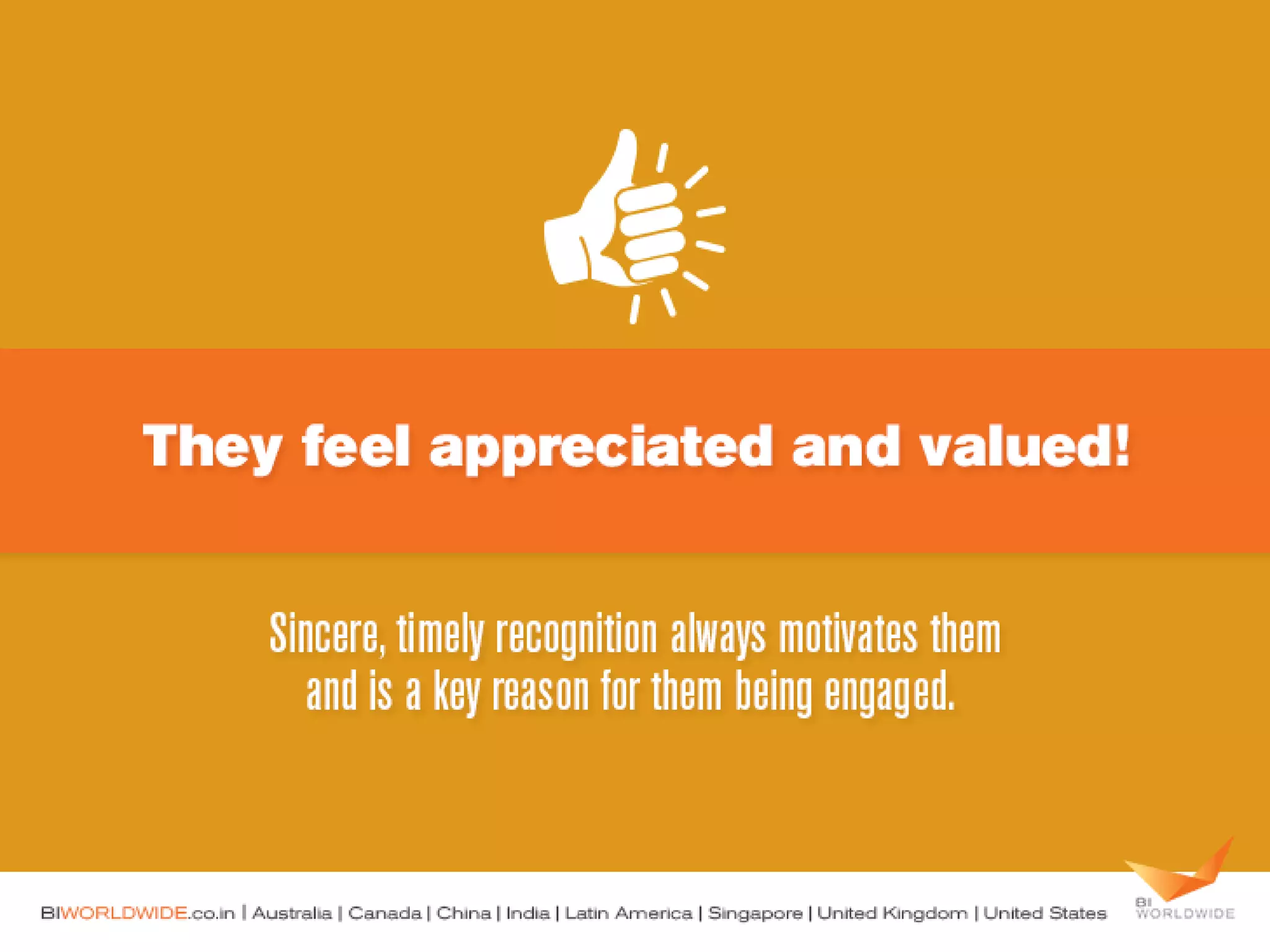 They feel appreciated and valued!

Sincere, timely recognition always motivates them and is a key reason for them being engaged.

BIWORLDWIDE.co.in | Australia | Canada | China | India | Latin America | Singapore | United Kingdom | United States

BI WORLDWIDE